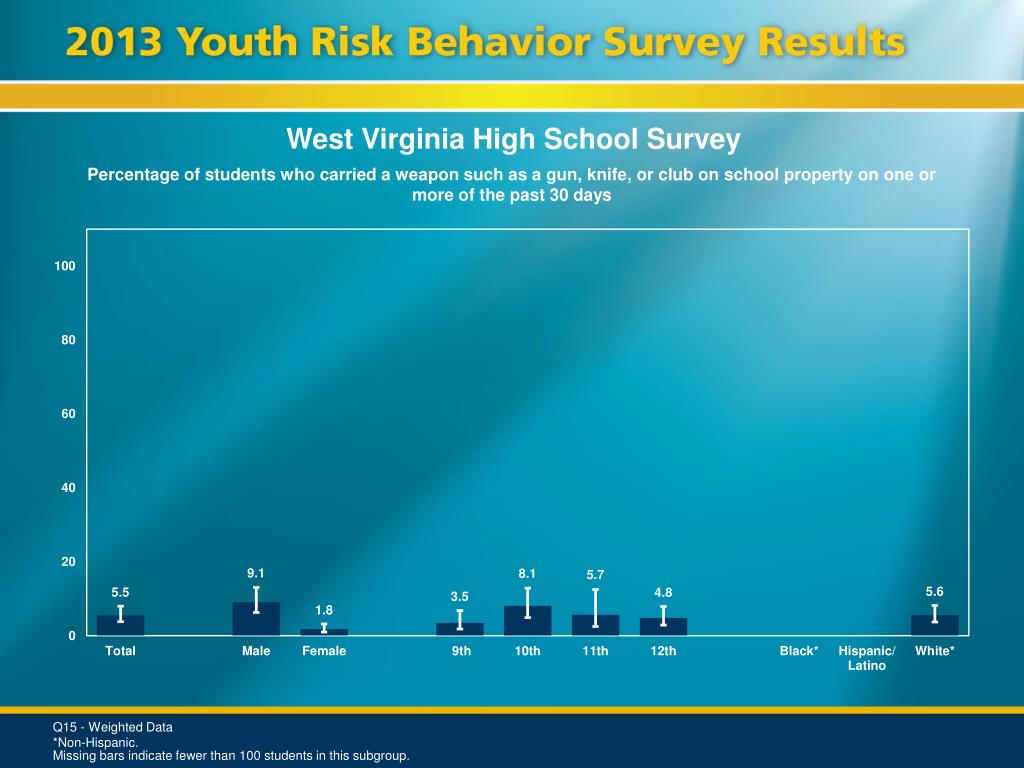 2013 Youth Risk Behavior Survey Results

West Virginia High School Survey

Percentage of students who carried a weapon such as a gun, knife, or club on school property on one or more of the past 30 days

100
80
60
40
20
0

5.5
9.1
1.8
3.5
8.1
5.7
4.8
5.6

Total
Male
Female
9th
10th
11th
12th
Black*
Hispanic/ Latino
White*

Q15 - Weighted Data
*Non-Hispanic.
Missing bars indicate fewer than 100 students in this subgroup.